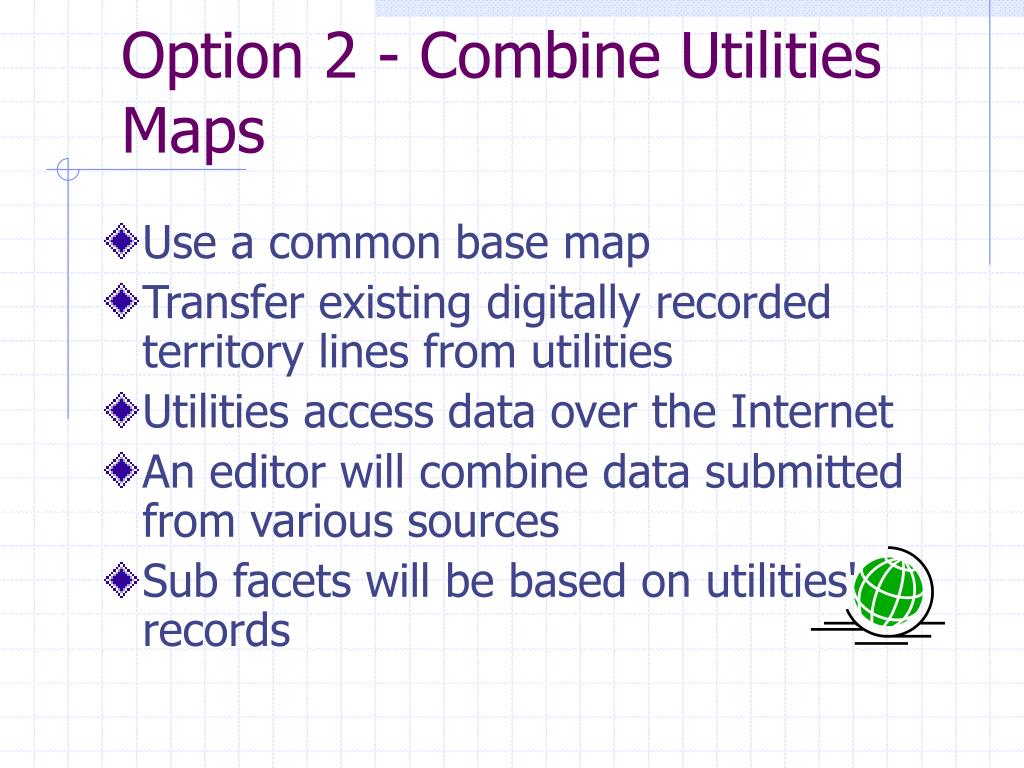 Option 2 - Combine Utilities Maps

Use a common base map

Transfer existing digitally recorded territory lines from utilities

Utilities access data over the Internet

An editor will combine data submitted from various sources

Sub facets will be based on utilities' records